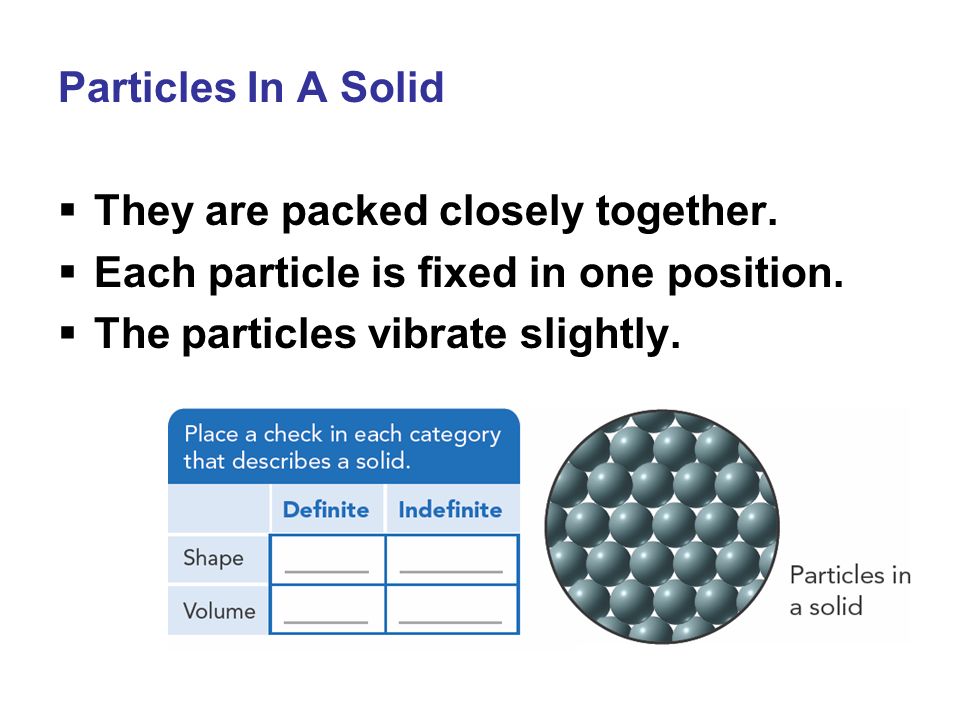 Particles In A Solid

▪ They are packed closely together.
▪ Each particle is fixed in one position.
▪ The particles vibrate slightly.

Place a check in each category that describes a solid.

| | Definite | Indefinite |
|---|---|---|
| Shape | ______ | ______ |
| Volume | ______ | ______ |

Particles in a solid